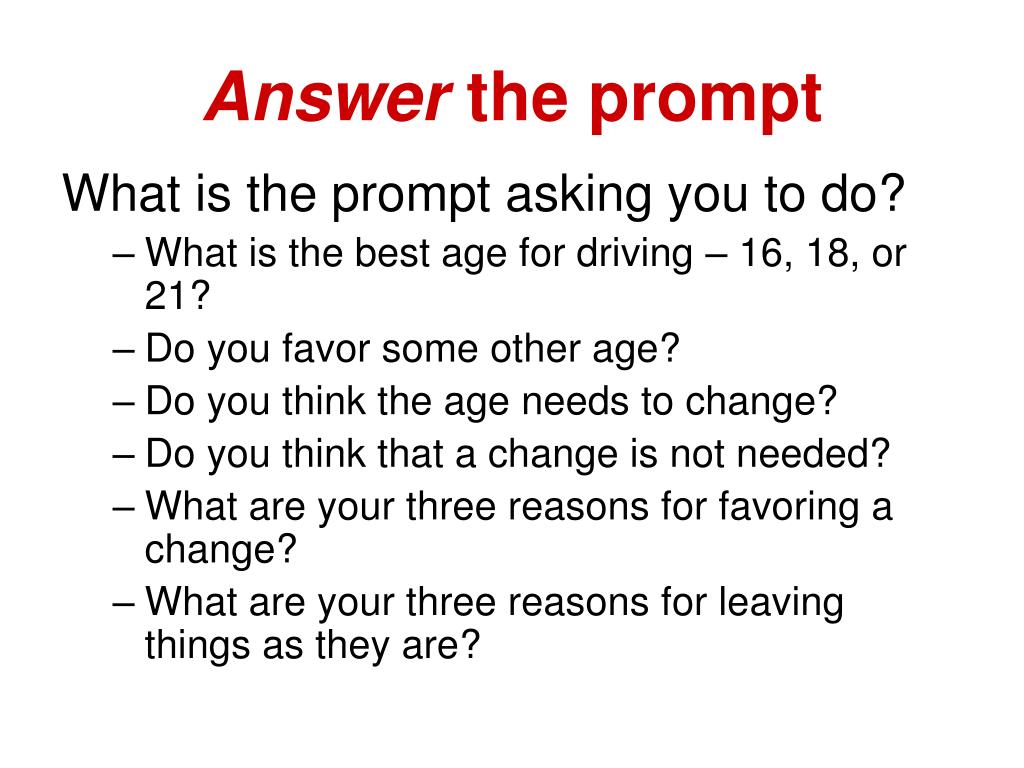 Answer the prompt

What is the prompt asking you to do?

– What is the best age for driving – 16, 18, or 21?
– Do you favor some other age?
– Do you think the age needs to change?
– Do you think that a change is not needed?
– What are your three reasons for favoring a change?
– What are your three reasons for leaving things as they are?